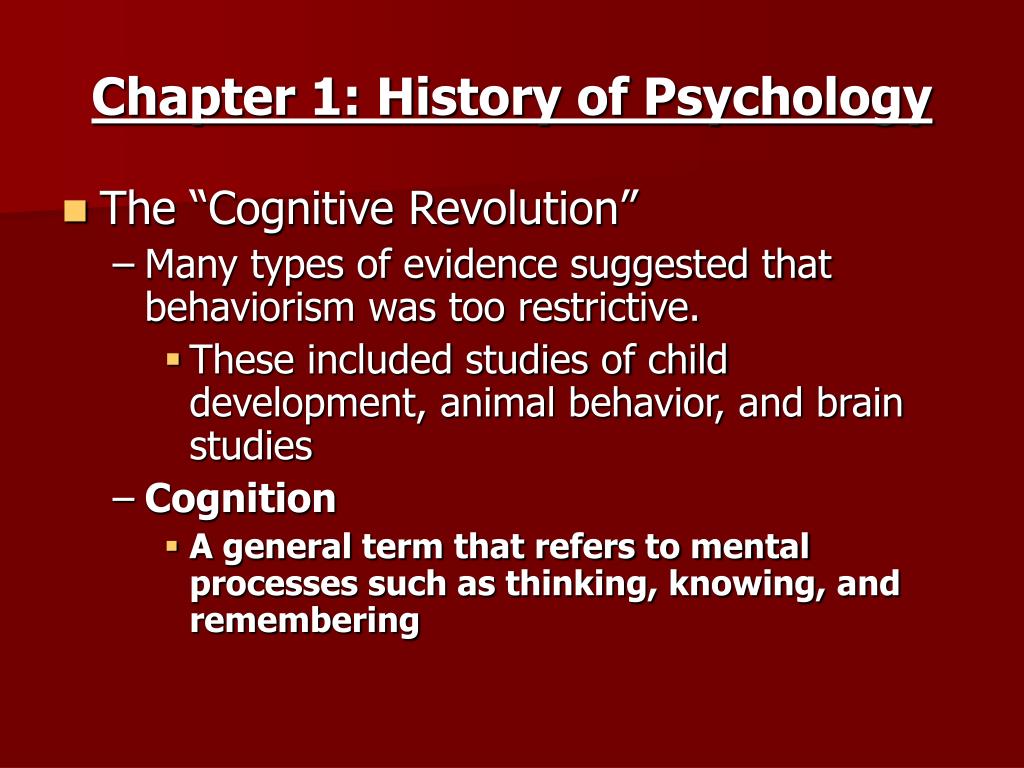 Chapter 1: History of Psychology

The “Cognitive Revolution”

– Many types of evidence suggested that behaviorism was too restrictive.

These included studies of child development, animal behavior, and brain studies

– Cognition

A general term that refers to mental processes such as thinking, knowing, and remembering